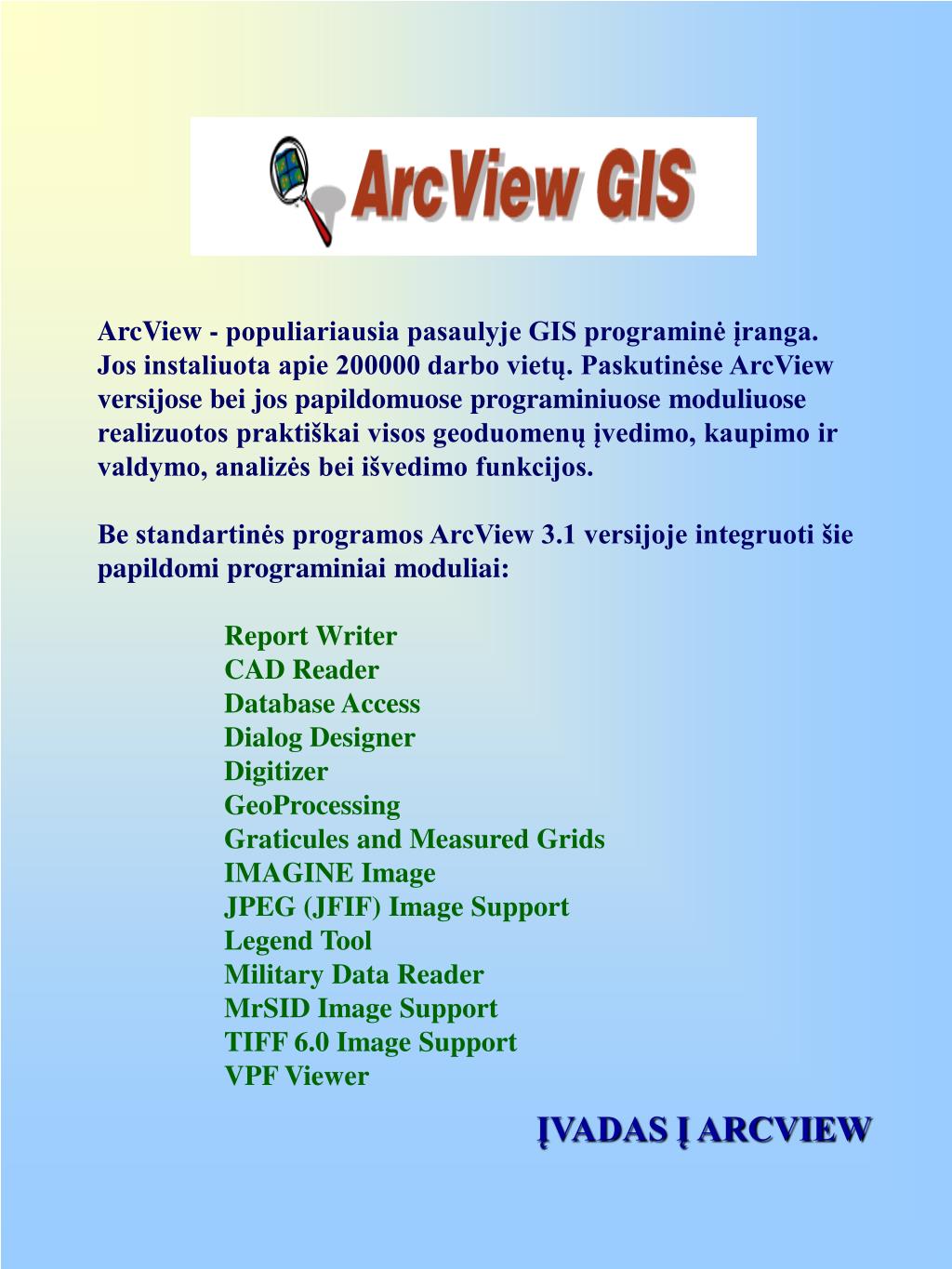 ArcView GIS

ArcView - populiariausia pasaulyje GIS programinė įranga. Jos instaliuota apie 200000 darbo vietų. Paskutinėse ArcView versijose bei jos papildomuose programiniuose moduliuose realizuotos praktiškai visos geoduomenų įvedimo, kaupimo ir valdymo, analizės bei išvedimo funkcijos.

Be standartinės programos ArcView 3.1 versijoje integruoti šie papildomi programiniai moduliai:

Report Writer
CAD Reader
Database Access
Dialog Designer
Digitizer
GeoProcessing
Graticules and Measured Grids
IMAGINE Image
JPEG (JFIF) Image Support
Legend Tool
Military Data Reader
MrSID Image Support
TIFF 6.0 Image Support
VPF Viewer

ĮVADAS Į ARCVIEW